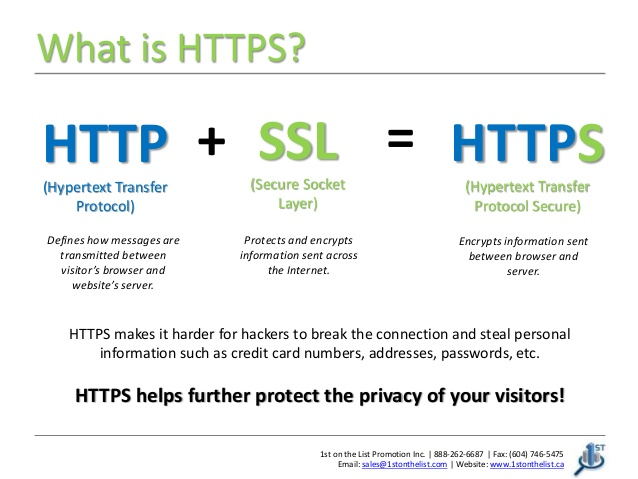 What is HTTPS?

HTTP + SSL = HTTPS

(Hypertext Transfer Protocol)

Defines how messages are transmitted between visitor's browser and website's server.

(Secure Socket Layer)

Protects and encrypts information sent across the Internet.

(Hypertext Transfer Protocol Secure)

Encrypts information sent between browser and server.

HTTPS makes it harder for hackers to break the connection and steal personal information such as credit card numbers, addresses, passwords, etc.

HTTPS helps further protect the privacy of your visitors!

1st on the List Promotion Inc. | 888-262-6687 | Fax: (604) 746-5475
Email: sales@1stonthelist.com | Website: www.1stonthelist.ca

1ST